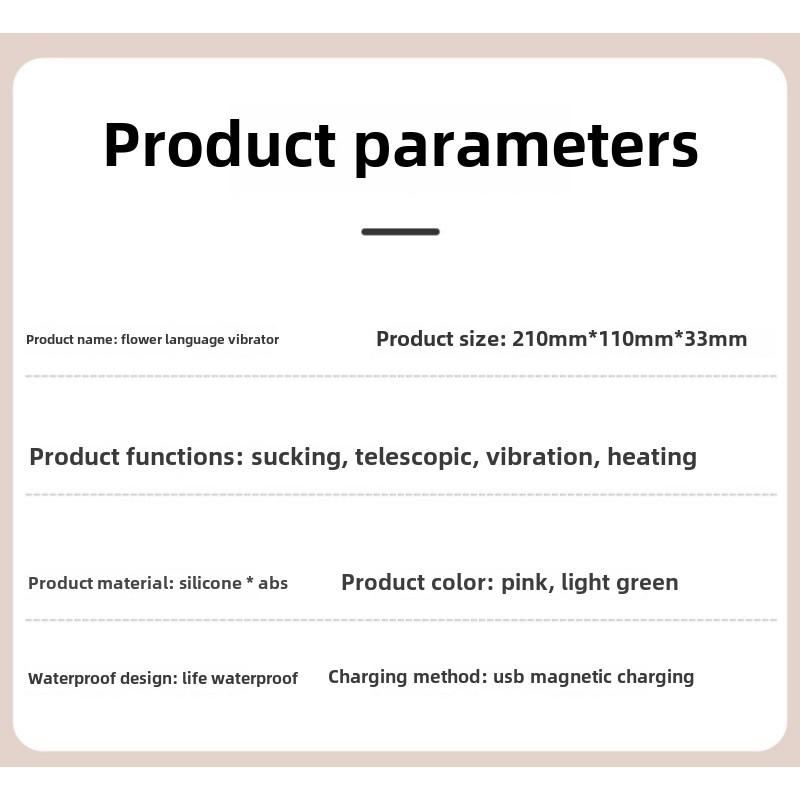 Product parameters

Product name: flower language vibrator

Product size: 210mm*110mm*33mm

Product functions: sucking, telescopic, vibration, heating

Product material: silicone * abs

Product color: pink, light green

Waterproof design: life waterproof

Charging method: usb magnetic charging